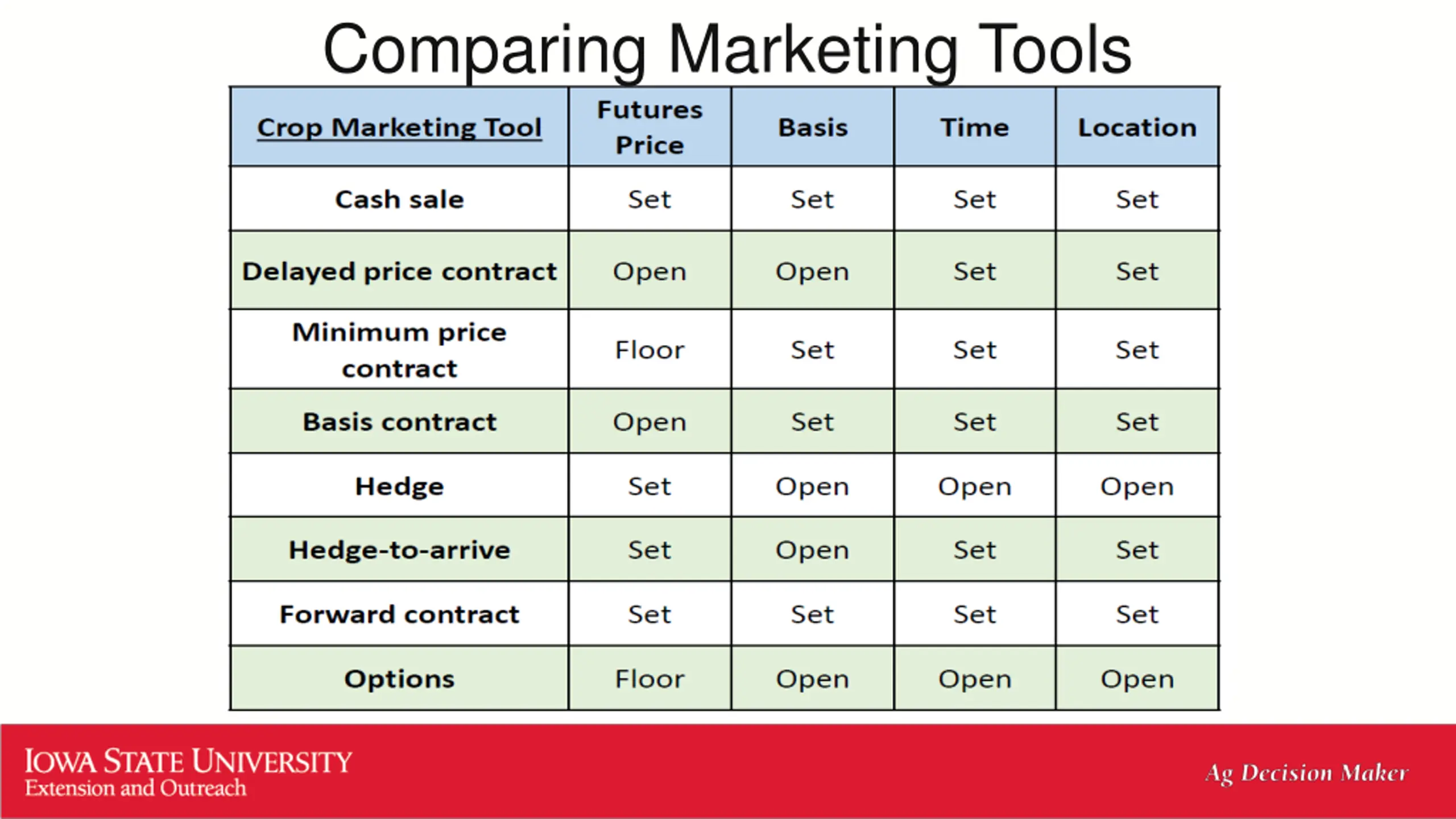 Comparing Marketing Tools

| Crop Marketing Tool | Futures Price | Basis | Time | Location |
|---|---|---|---|---|
| Cash sale | Set | Set | Set | Set |
| Delayed price contract | Open | Open | Set | Set |
| Minimum price contract | Floor | Set | Set | Set |
| Basis contract | Open | Set | Set | Set |
| Hedge | Set | Open | Open | Open |
| Hedge-to-arrive | Set | Open | Set | Set |
| Forward contract | Set | Set | Set | Set |
| Options | Floor | Open | Open | Open |

IOWA STATE UNIVERSITY
Extension and Outreach

Ag Decision Maker